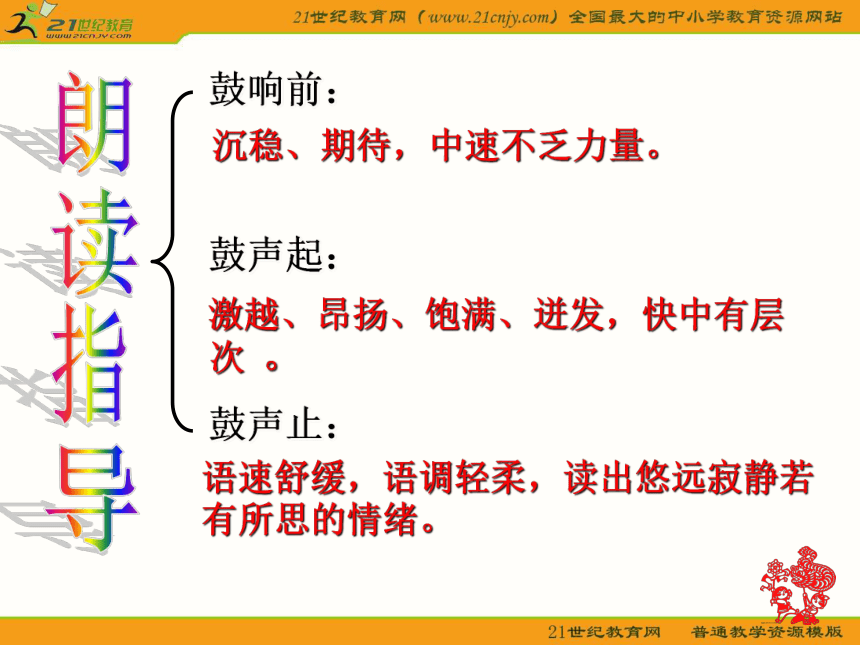 21世纪教育
www.21cnjy.com
21世纪教育网（www.21cnjy.com）全国最大的中小学教育资源网站

朗读指导

鼓响前：
沉稳、期待，中速不乏力量。

鼓声起：
激越、昂扬、饱满、迸发，快中有层次 。

鼓声止：
语速舒缓，语调轻柔，读出悠远寂静若有所思的情绪。

21世纪教育网 普通教学资源模版